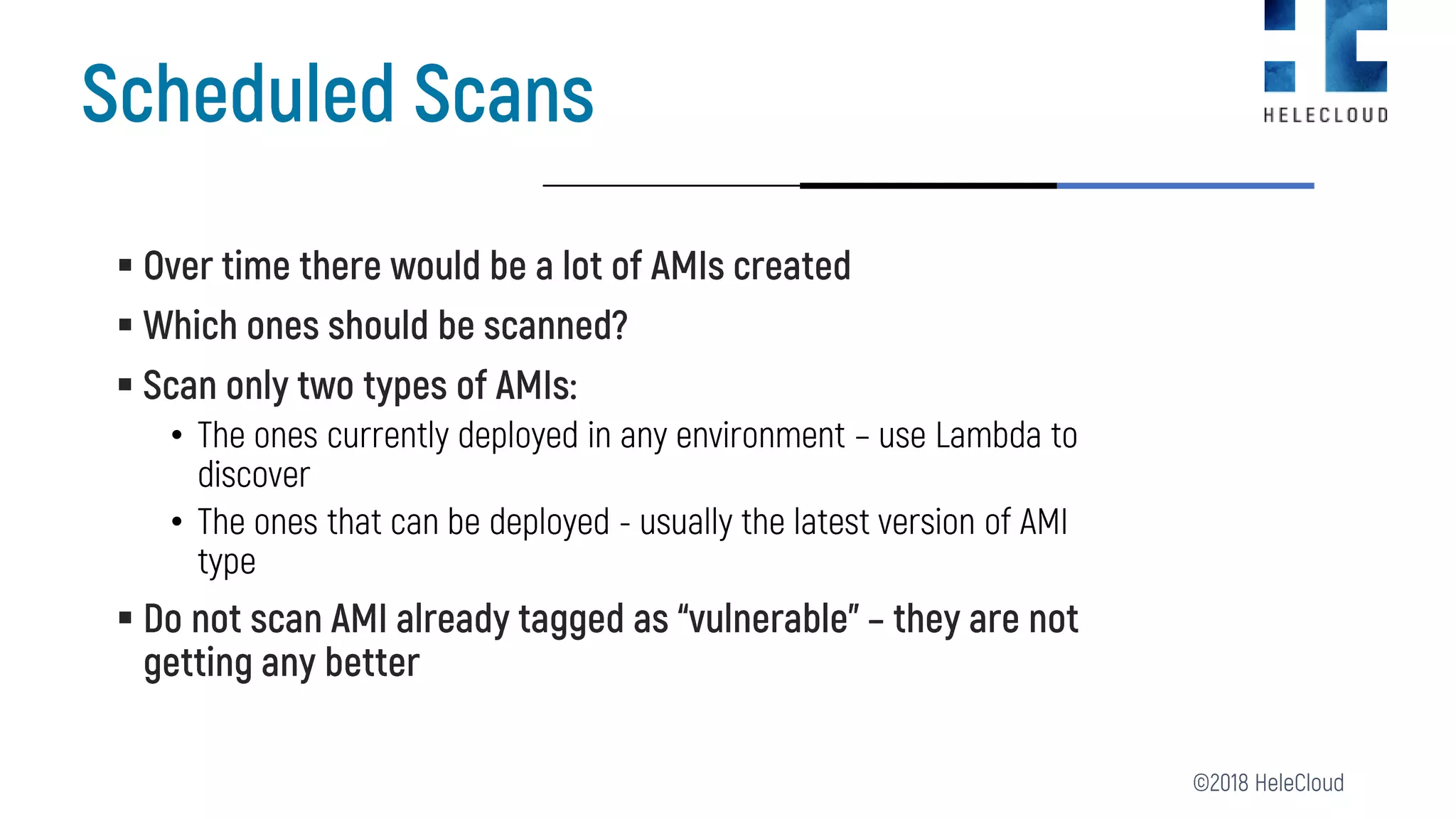 Scheduled Scans

HELECLOUD

▪ Over time there would be a lot of AMIs created
▪ Which ones should be scanned?
▪ Scan only two types of AMIs:
• The ones currently deployed in any environment – use Lambda to discover
• The ones that can be deployed - usually the latest version of AMI type
▪ Do not scan AMI already tagged as “vulnerable” – they are not getting any better

©2018 HeleCloud